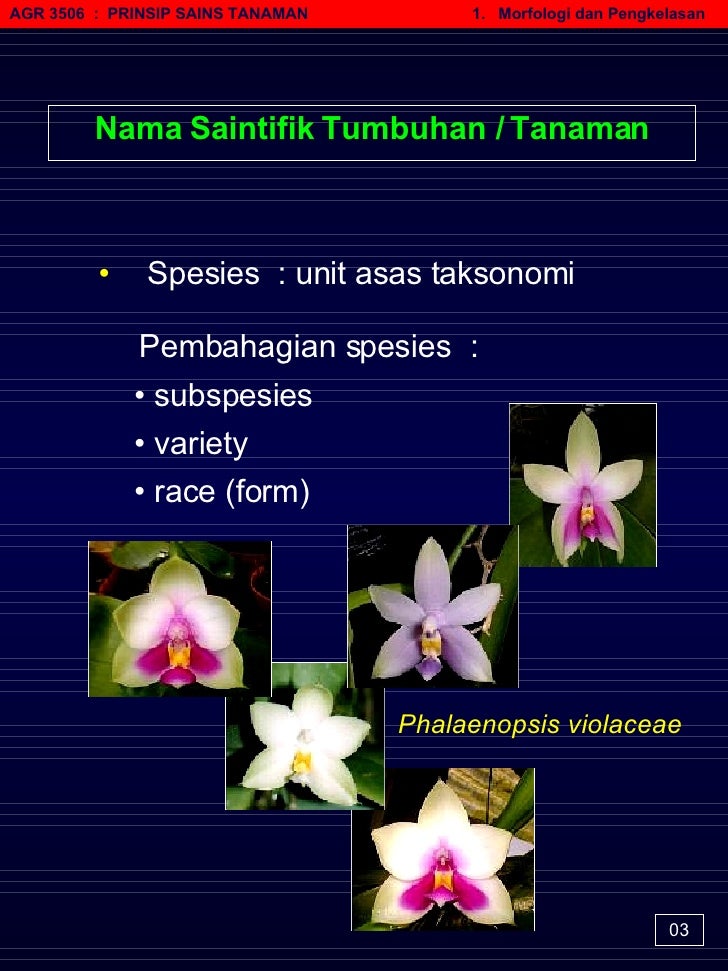 AGR 3506 : PRINSIP SAINS TANAMAN 1. Morfologi dan Pengkelasan

Nama Saintifik Tumbuhan / Tanaman

• Spesies : unit asas taksonomi

Pembahagian spesies :
• subspesies
• variety
• race (form)

Phalaenopsis violaceae

03